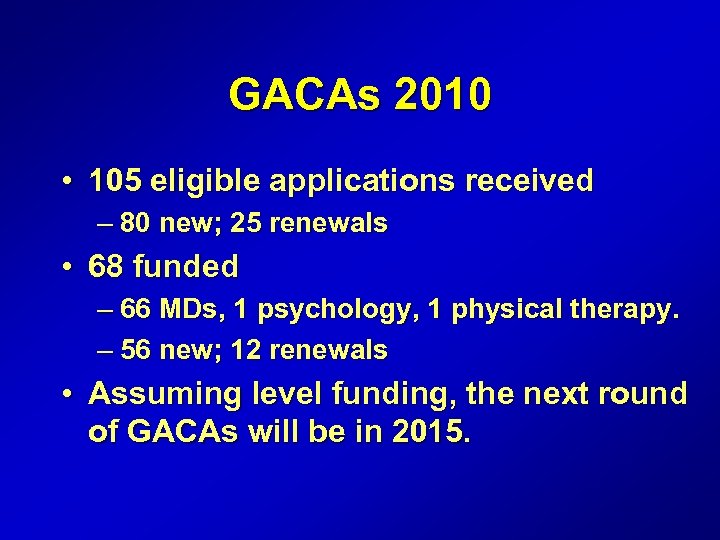 GACAs 2010

• 105 eligible applications received
– 80 new; 25 renewals

• 68 funded
– 66 MDs, 1 psychology, 1 physical therapy.
– 56 new; 12 renewals

• Assuming level funding, the next round of GACAs will be in 2015.